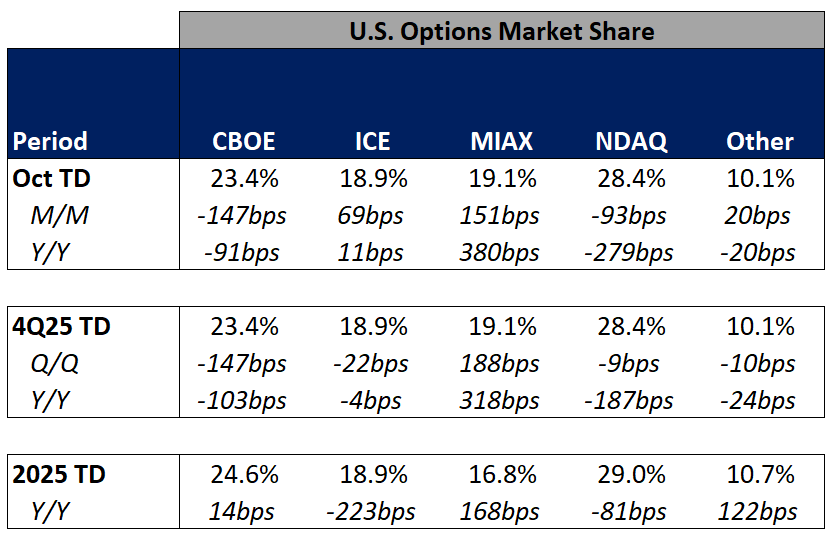 U.S. Options Market Share

| Period | CBOE | ICE | MIAX | NDAQ | Other |
|---|---|---|---|---|---|
| Oct TD | 23.4% | 18.9% | 19.1% | 28.4% | 10.1% |
| M/M | -147bps | 69bps | 151bps | -93bps | 20bps |
| Y/Y | -91bps | 11bps | 380bps | -279bps | -20bps |
| 4Q25 TD | 23.4% | 18.9% | 19.1% | 28.4% | 10.1% |
| Q/Q | -147bps | -22bps | 188bps | -9bps | -10bps |
| Y/Y | -103bps | -4bps | 318bps | -187bps | -24bps |
| 2025 TD | 24.6% | 18.9% | 16.8% | 29.0% | 10.7% |
| Y/Y | 14bps | -223bps | 168bps | -81bps | 122bps |